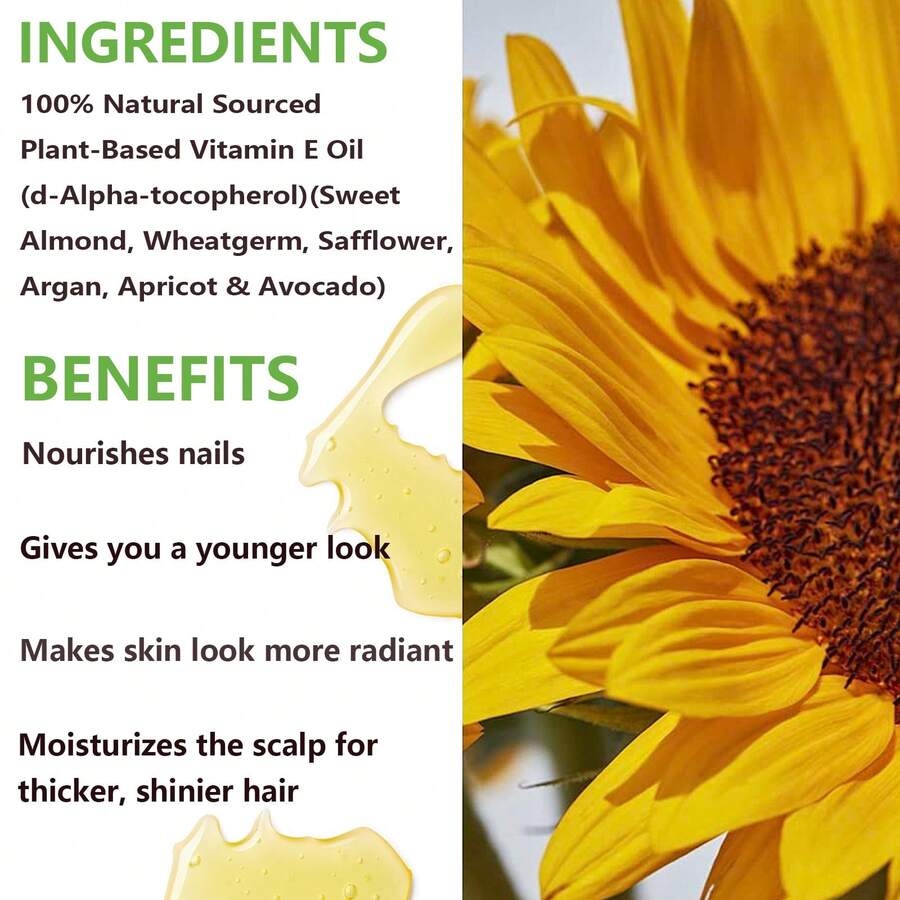 INGREDIENTS

100% Natural Sourced Plant-Based Vitamin E Oil (d-Alpha-tocopherol)(Sweet Almond, Wheatgerm, Safflower, Argan, Apricot & Avocado)

BENEFITS

Nourishes nails

Gives you a younger look

Makes skin look more radiant

Moisturizes the scalp for thicker, shinier hair